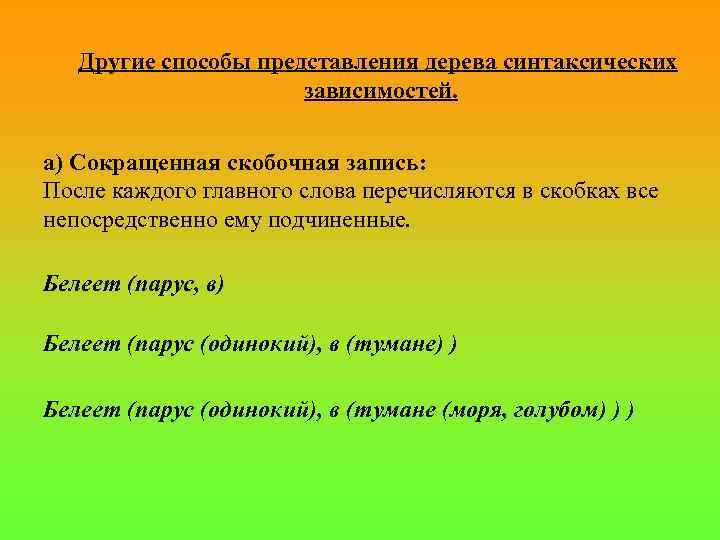 Другие способы представления дерева синтаксических зависимостей.

а) Сокращенная скобочная запись:
После каждого главного слова перечисляются в скобках все непосредственно ему подчиненные.

Белеет (парус, в)

Белеет (парус (одинокий), в (тумане) )

Белеет (парус (одинокий), в (тумане (моря, голубом) ) )